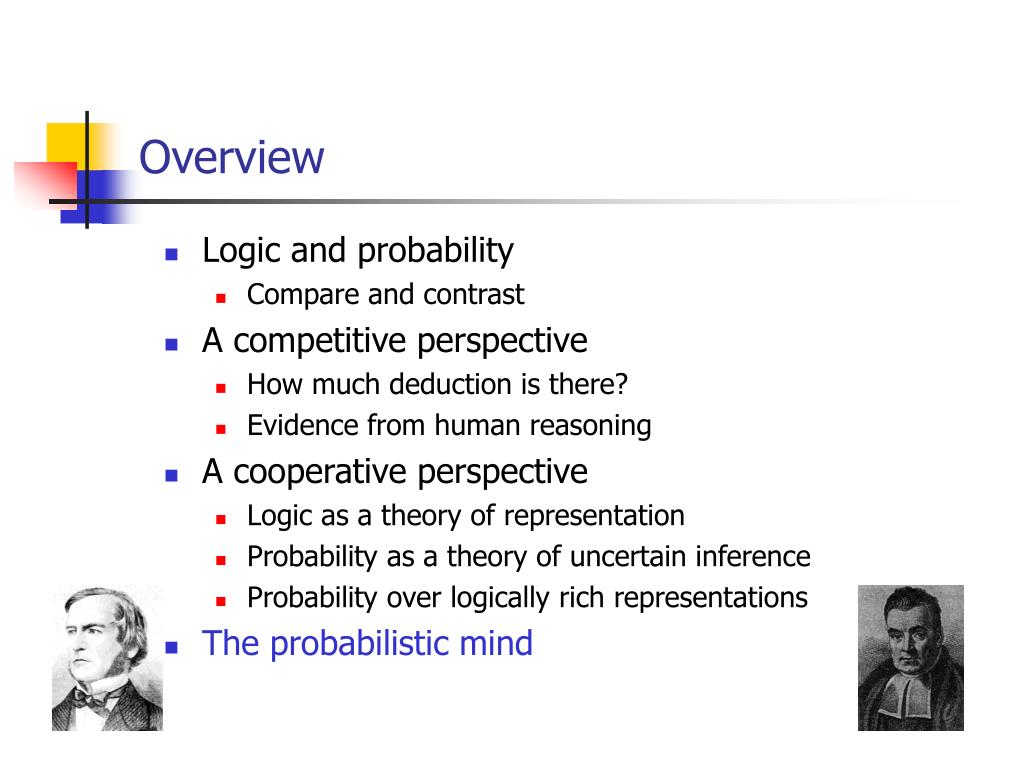 Overview

- Logic and probability
  - Compare and contrast
- A competitive perspective
  - How much deduction is there?
  - Evidence from human reasoning
- A cooperative perspective
  - Logic as a theory of representation
  - Probability as a theory of uncertain inference
  - Probability over logically rich representations
- The probabilistic mind